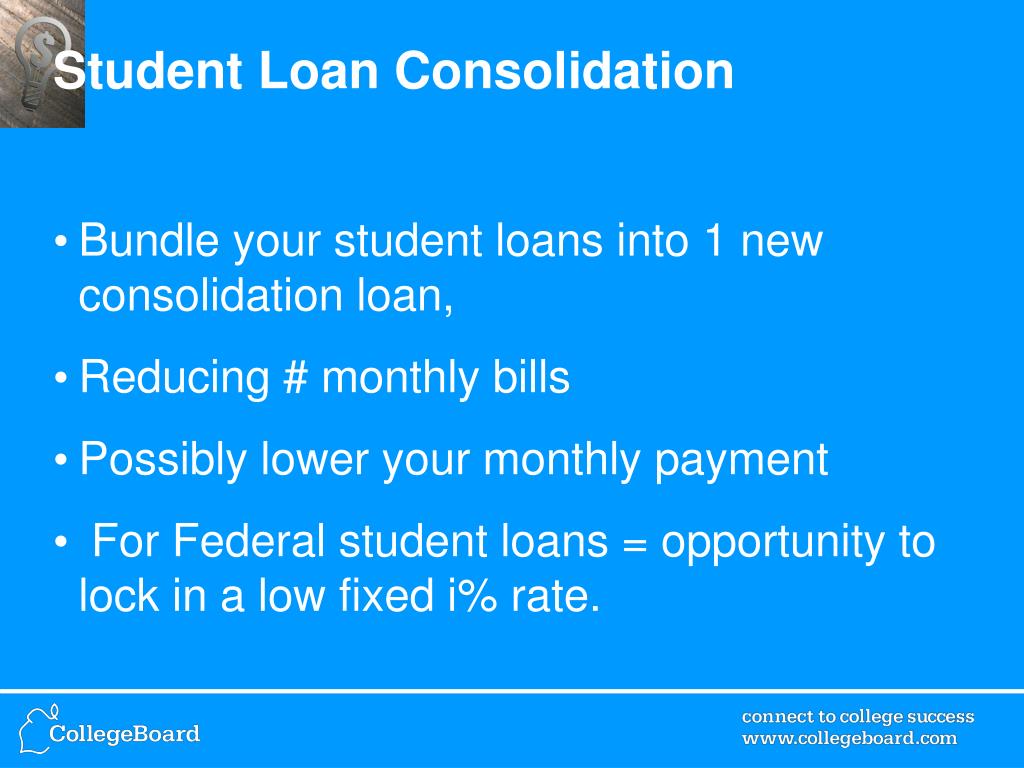 Student Loan Consolidation

• Bundle your student loans into 1 new consolidation loan,

• Reducing # monthly bills

• Possibly lower your monthly payment

• For Federal student loans = opportunity to lock in a low fixed i% rate.

CollegeBoard

connect to college success
www.collegeboard.com